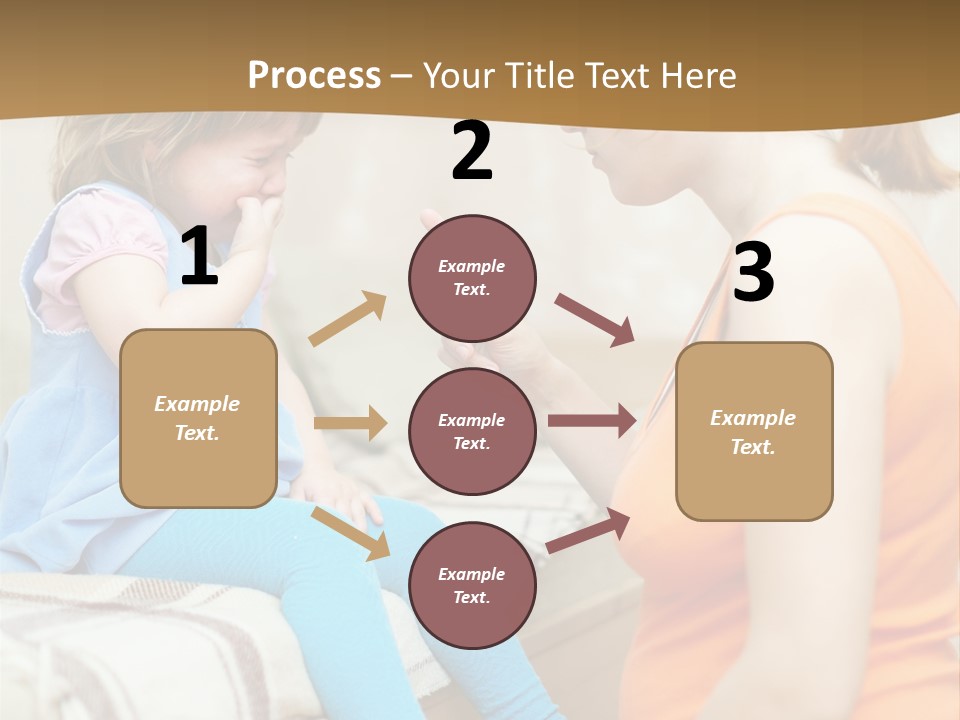 Process – Your Title Text Here

1

Example Text.

2

Example Text.

Example Text.

Example Text.

3

Example Text.